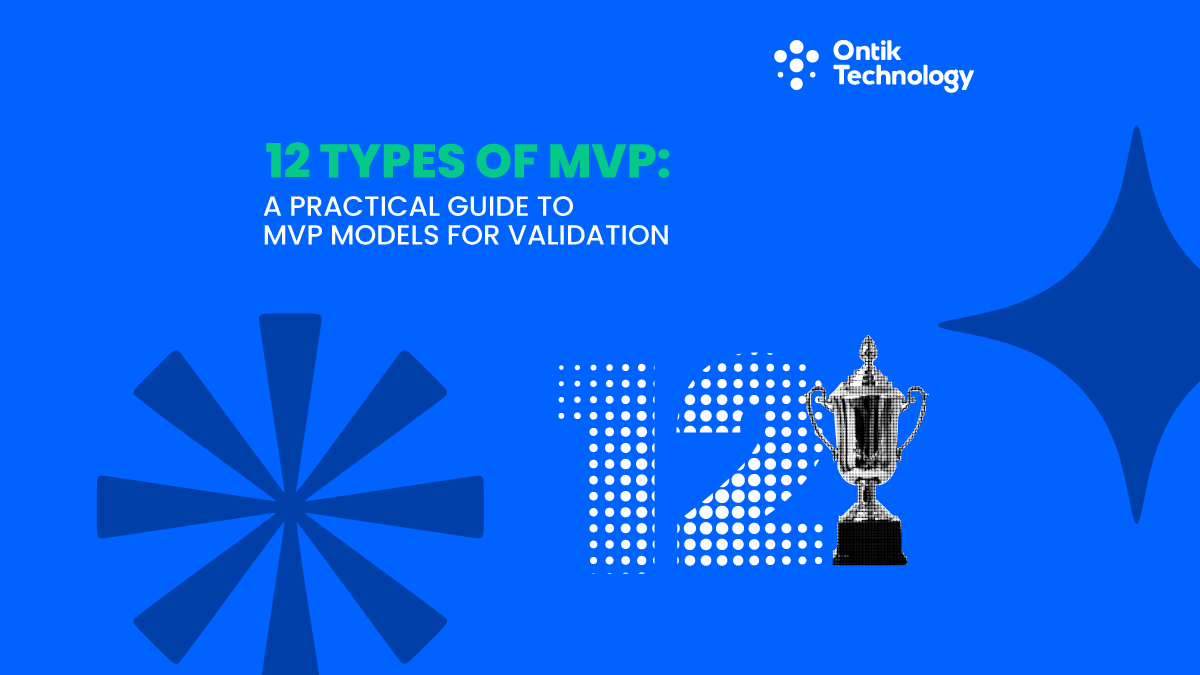 Ontik Technology

12 TYPES OF MVP:

A PRACTICAL GUIDE TO MVP MODELS FOR VALIDATION

12